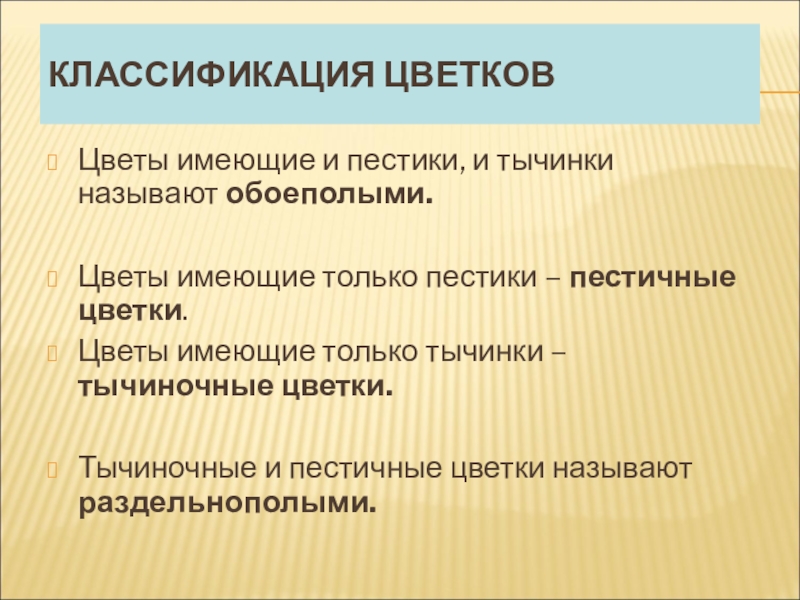 КЛАССИФИКАЦИЯ ЦВЕТКОВ

Цветы имеющие и пестики, и тычинки называют обоеполыми.

Цветы имеющие только пестики – пестичные цветки.

Цветы имеющие только тычинки – тычиночные цветки.

Тычиночные и пестичные цветки называют раздельнополыми.